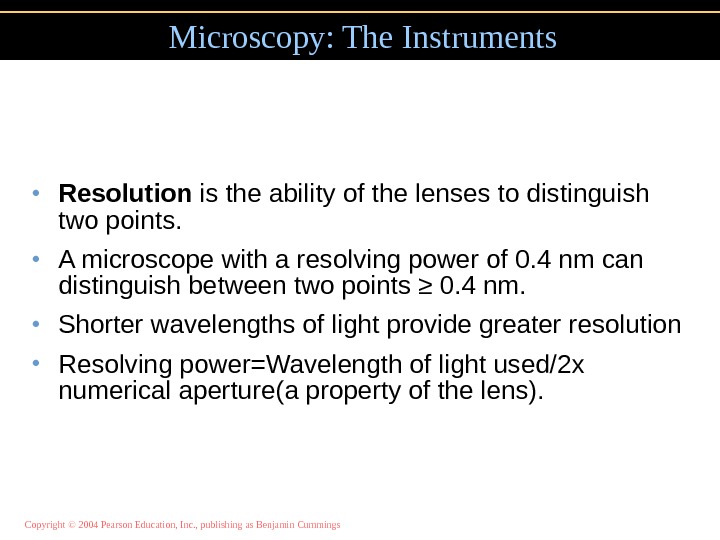 Microscopy: The Instruments

• Resolution is the ability of the lenses to distinguish two points.

• A microscope with a resolving power of 0.4 nm can distinguish between two points ≥ 0.4 nm.

• Shorter wavelengths of light provide greater resolution

• Resolving power=Wavelength of light used/2x numerical aperture(a property of the lens).

Copyright © 2004 Pearson Education, Inc., publishing as Benjamin Cummings